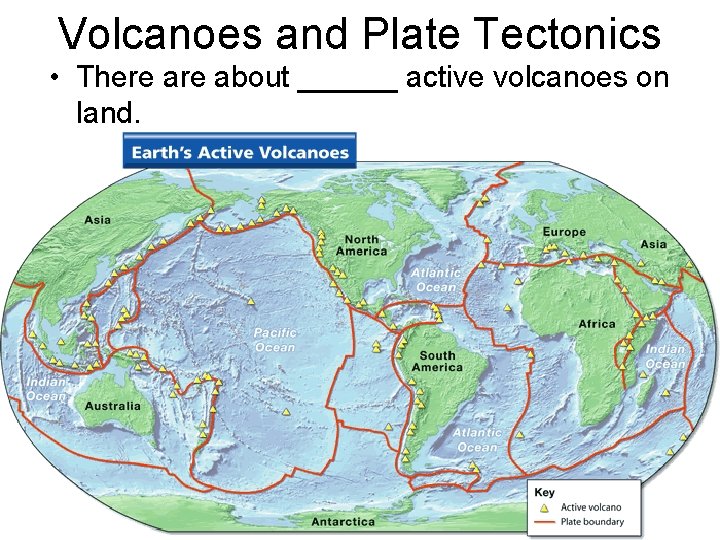 Volcanoes and Plate Tectonics

• There are about ______ active volcanoes on land.

Earth's Active Volcanoes

Asia

North America

Europe

Asia

Atlantic Ocean

Africa

Pacific Ocean

South America

Indian Ocean

Indian Ocean

Australia

Atlantic Ocean

Antarctica

Key
Active volcano
Plate boundary